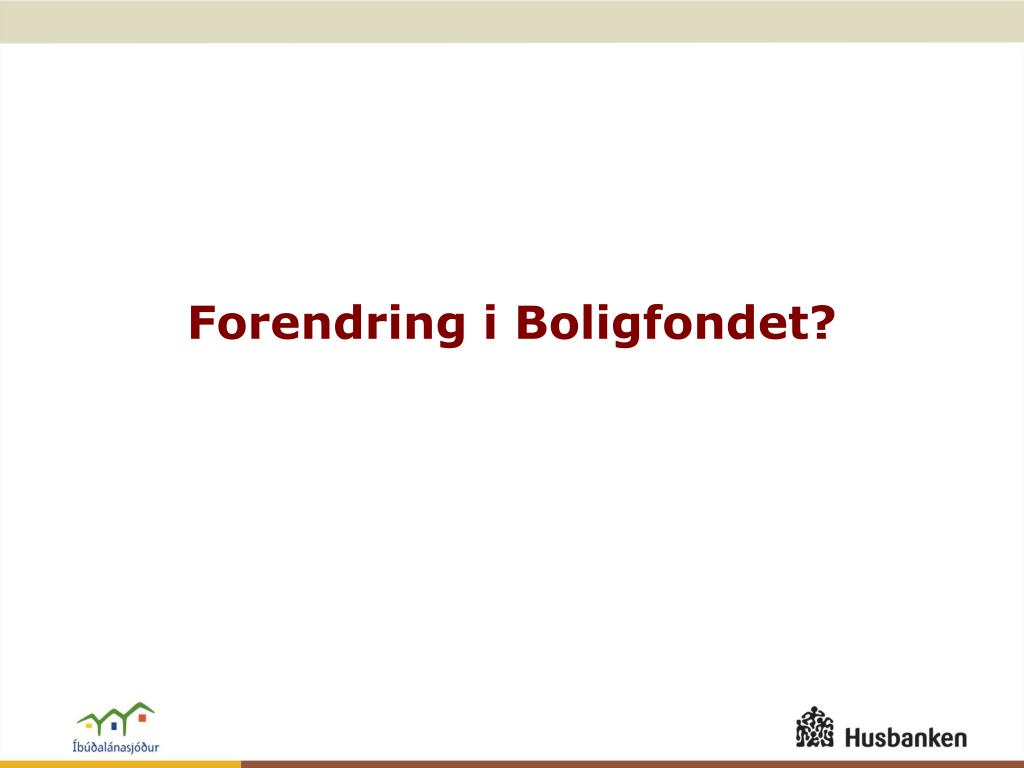 Forendring i Boligfondet?

Íbúðalánasjóður

Husbanken